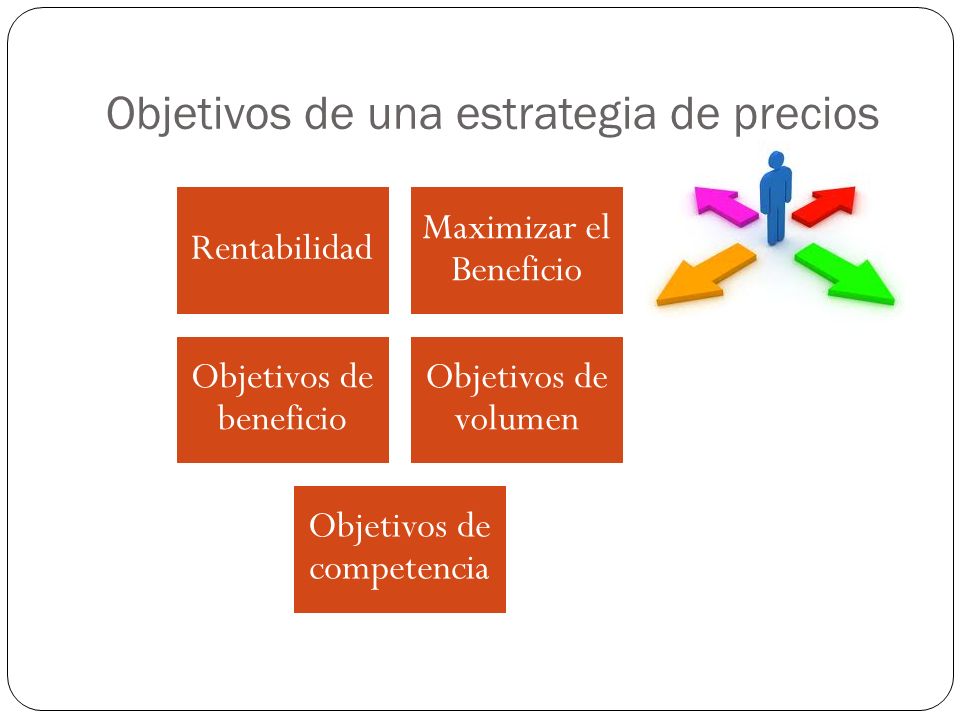 Objetivos de una estrategia de precios

Rentabilidad

Maximizar el Beneficio

Objetivos de beneficio

Objetivos de volumen

Objetivos de competencia